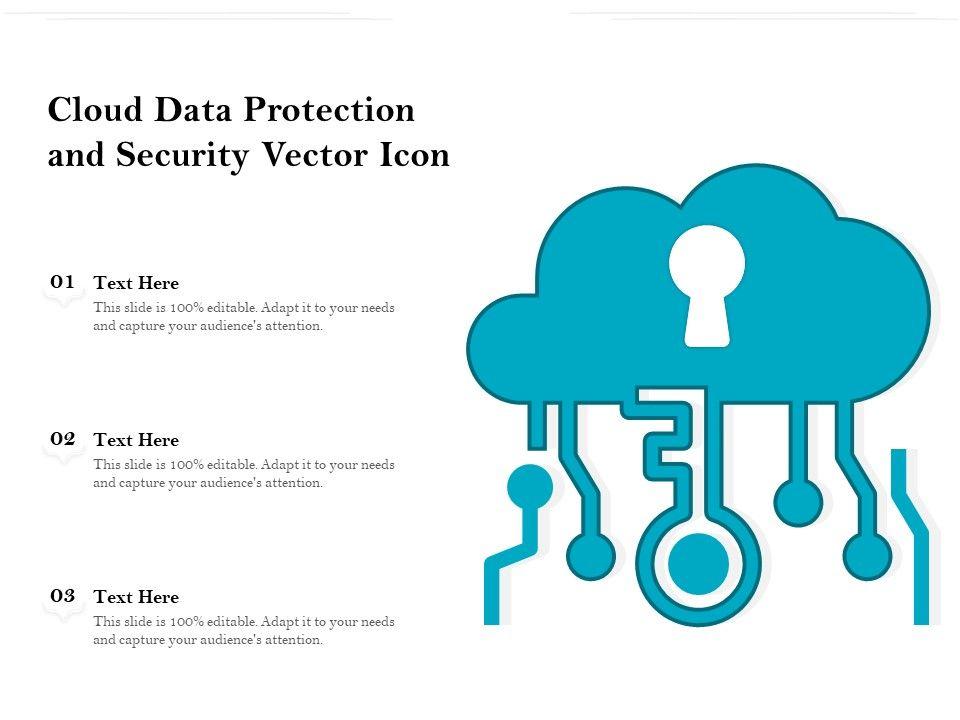 Cloud Data Protection and Security Vector Icon

01 Text Here
This slide is 100% editable. Adapt it to your needs and capture your audience's attention.

02 Text Here
This slide is 100% editable. Adapt it to your needs and capture your audience's attention.

03 Text Here
This slide is 100% editable. Adapt it to your needs and capture your audience's attention.